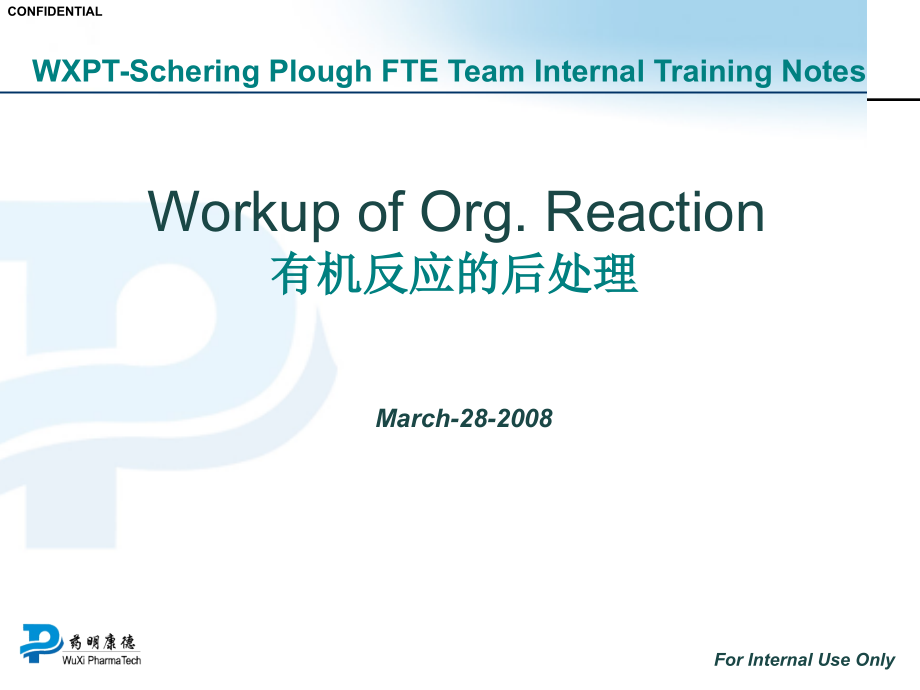 CONFIDENTIAL

WXPT-Schering Plough FTE Team Internal Training Notes

Workup of Org. Reaction
有机反应的后处理

March-28-2008

药明康德
WuXi PharmaTech

For Internal Use Only